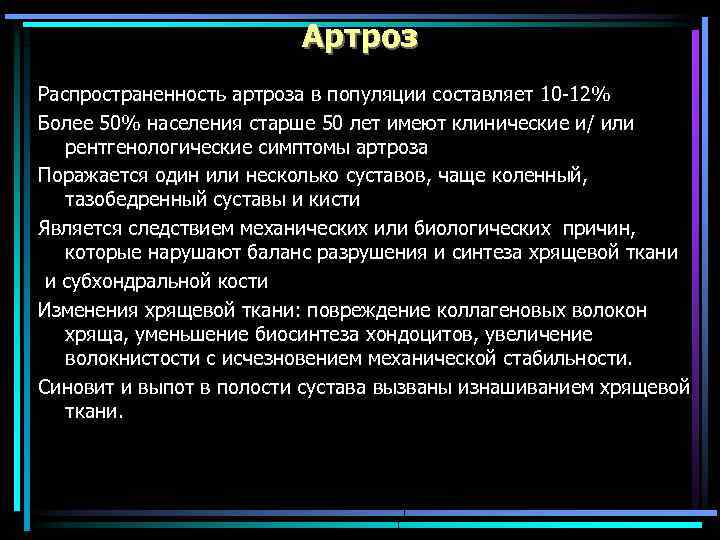 Артроз

Распространенность артроза в популяции составляет 10-12%

Более 50% населения старше 50 лет имеют клинические и/ или рентгенологические симптомы артроза

Поражается один или несколько суставов, чаще коленный, тазобедренный суставы и кисти

Является следствием механических или биологических причин, которые нарушают баланс разрушения и синтеза хрящевой ткани и субхондральной кости

Изменения хрящевой ткани: повреждение коллагеновых волокон хряща, уменьшение биосинтеза хондоцитов, увеличение волокнистости с исчезновением механической стабильности.

Синовит и выпот в полости сустава вызваны изнашиванием хрящевой ткани.